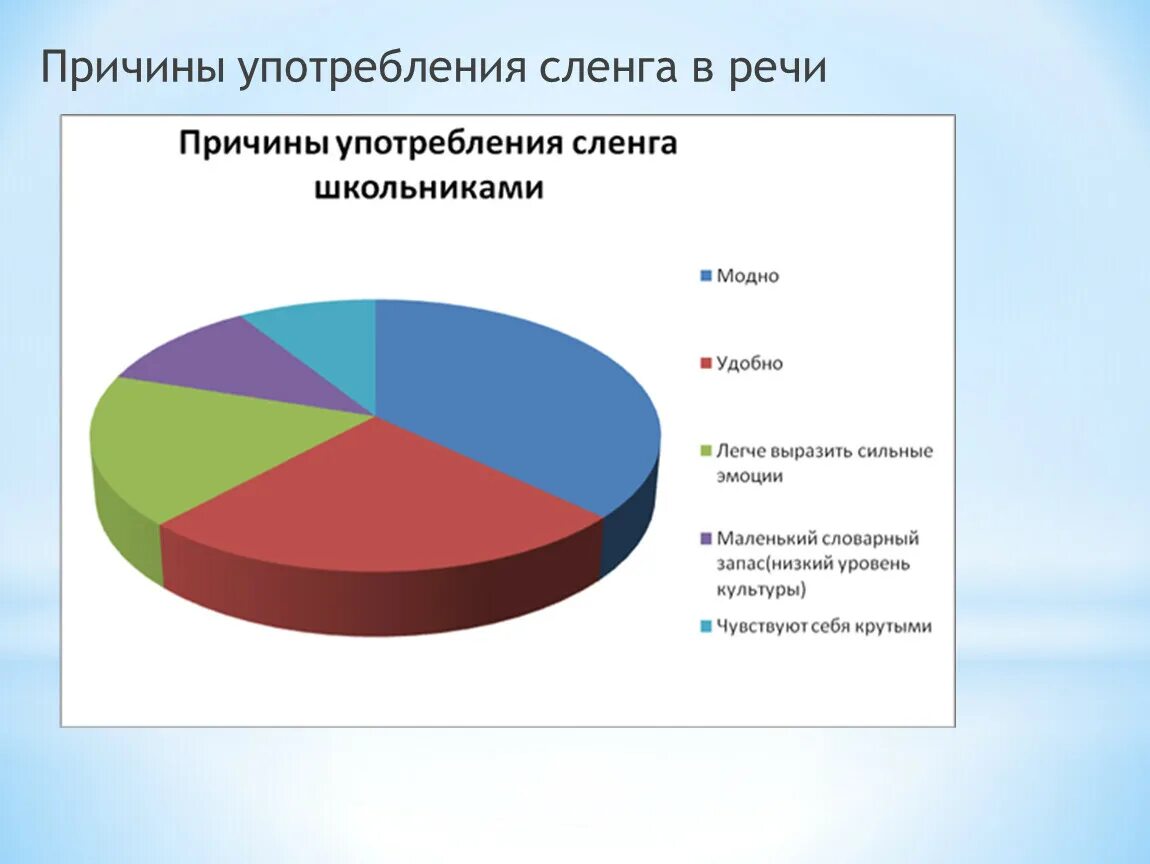 Причины употребления сленга в речи

Причины употребления сленга школьниками

Модно

Удобно

Легче выразить сильные эмоции

Маленький словарный запас(низкий уровень культуры)

Чувствуют себя крутыми